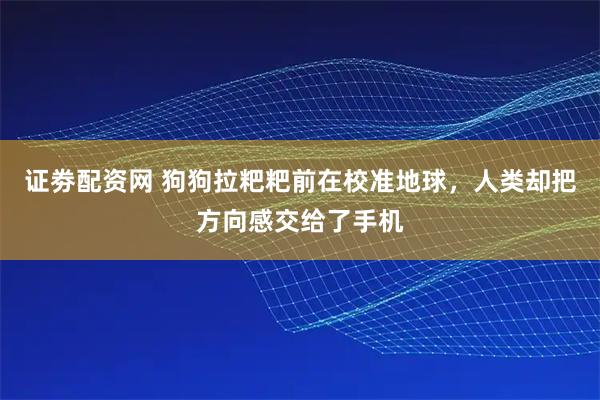 证券配资网 狗狗拉粑粑前在校准地球，人类却把方向感交给了手机